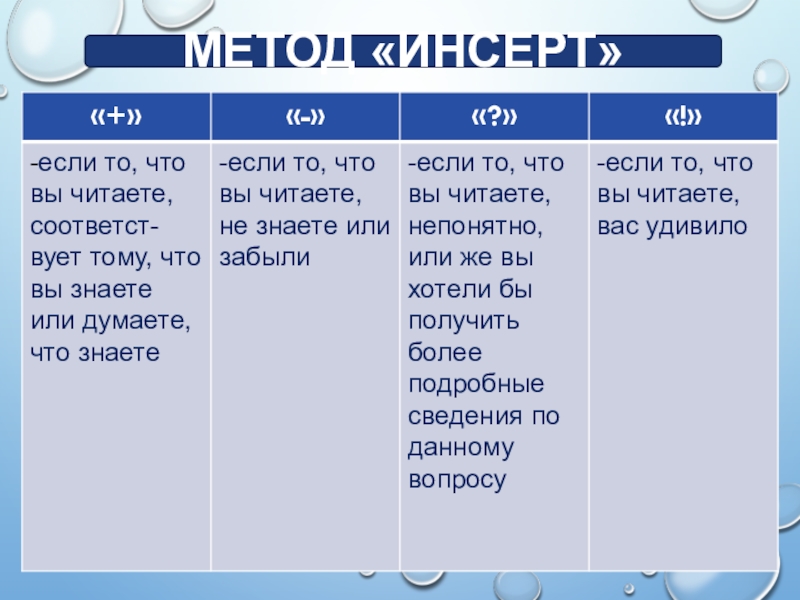 МЕТОД «ИНСЕРТ»

| «+» | «-» | «?» | «!» |
|---|---|---|---|
| -если то, что вы читаете, соответствует тому, что вы знаете или думаете, что знаете | -если то, что вы читаете, не знаете или забыли | -если то, что вы читаете, непонятно, или же вы хотели бы получить более подробные сведения по данному вопросу | -если то, что вы читаете, вас удивило |